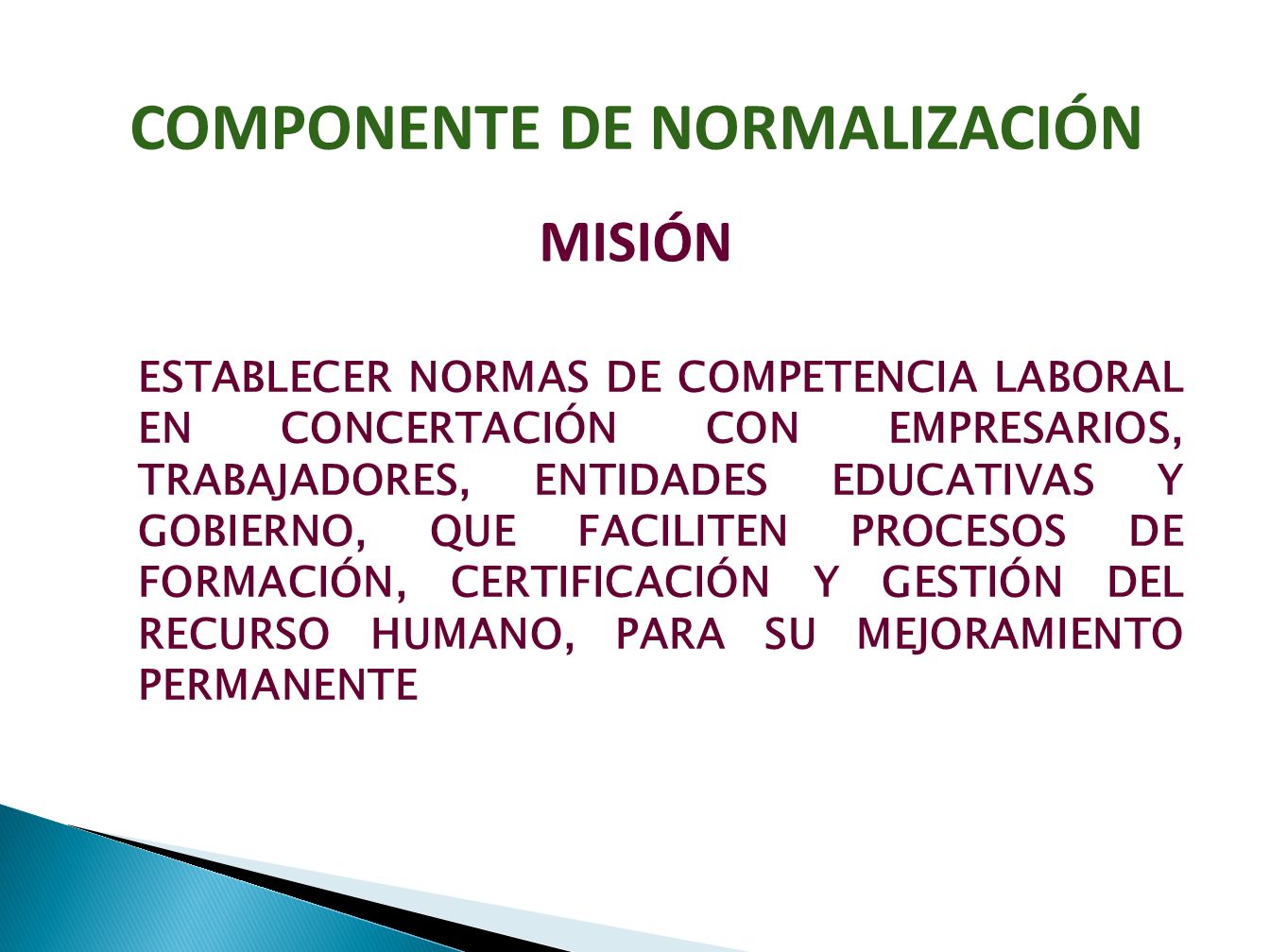 COMPONENTE DE NORMALIZACIÓN

MISIÓN

ESTABLECER NORMAS DE COMPETENCIA LABORAL EN CONCERTACIÓN CON EMPRESARIOS, TRABAJADORES, ENTIDADES EDUCATIVAS Y GOBIERNO, QUE FACILITEN PROCESOS DE FORMACIÓN, CERTIFICACIÓN Y GESTIÓN DEL RECURSO HUMANO, PARA SU MEJORAMIENTO PERMANENTE